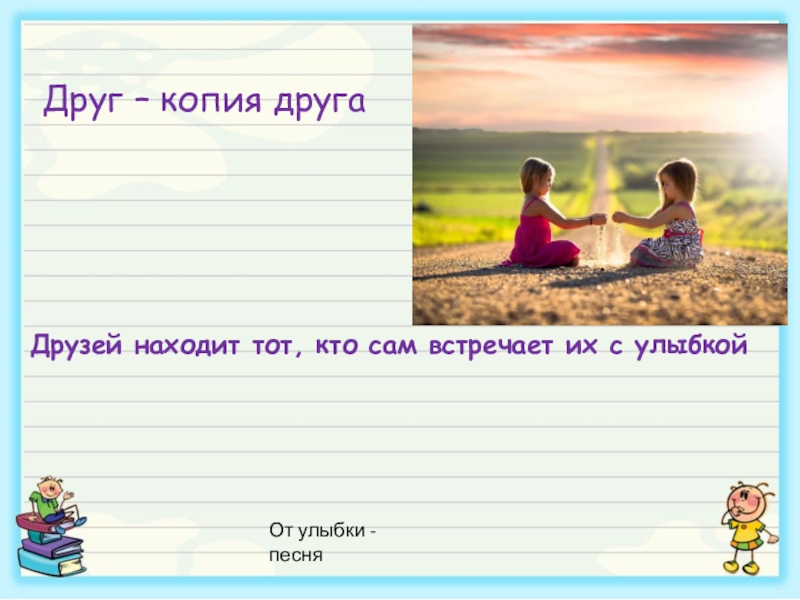 Друг – копия друга

Друзей находит тот, кто сам встречает их с улыбкой

От улыбки - песня